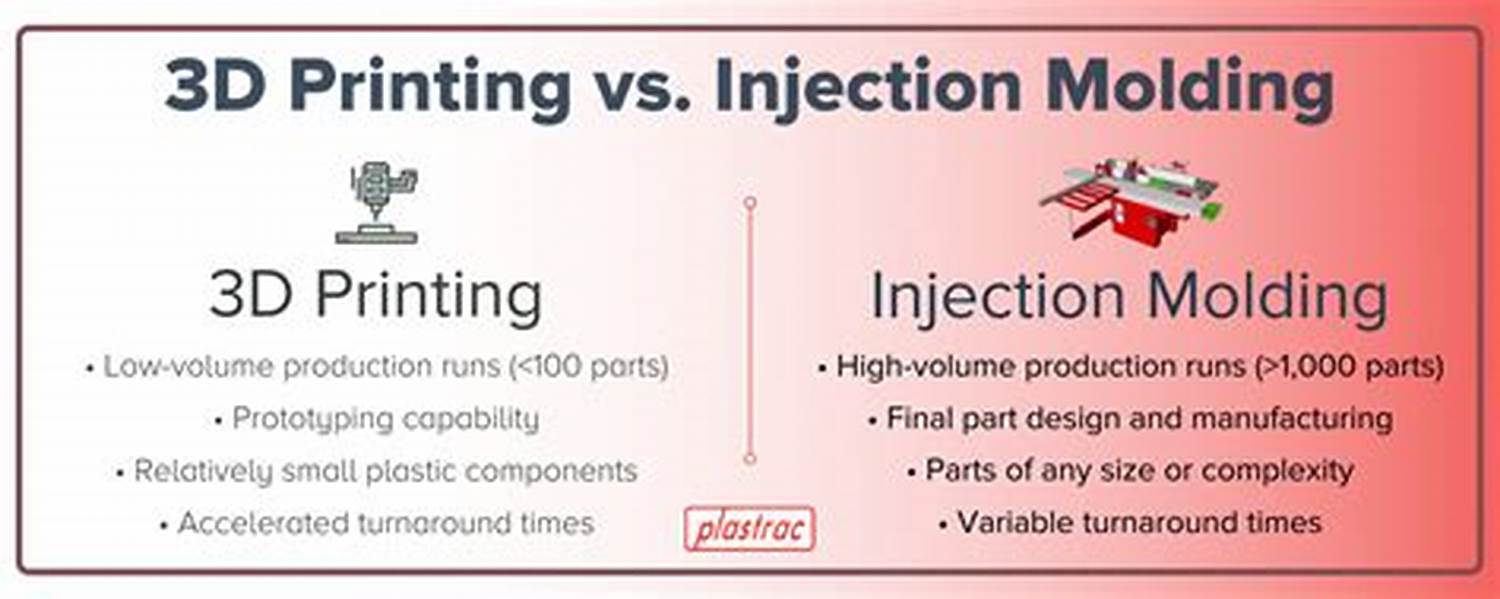 3D Printing vs. Injection Molding

3D Printing

• Low-volume production runs (<100 parts)
• Prototyping capability
• Relatively small plastic components
• Accelerated turnaround times

Injection Molding

• High-volume production runs (>1,000 parts)
• Final part design and manufacturing
• Parts of any size or complexity
• Variable turnaround times

plastrac